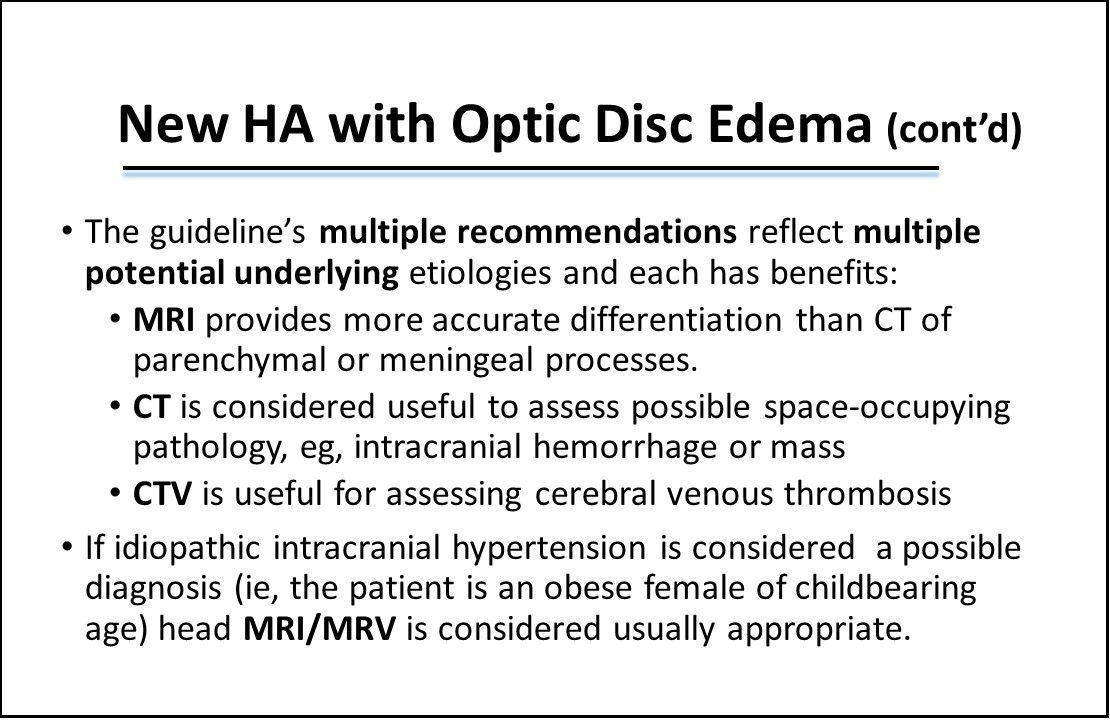 New HA with Optic Disc Edema (cont'd)

• The guideline's multiple recommendations reflect multiple potential underlying etiologies and each has benefits:

• MRI provides more accurate differentiation than CT of parenchymal or meningeal processes.

• CT is considered useful to assess possible space-occupying pathology, eg, intracranial hemorrhage or mass

• CTV is useful for assessing cerebral venous thrombosis

• If idiopathic intracranial hypertension is considered a possible diagnosis (ie, the patient is an obese female of childbearing age) head MRI/MRV is considered usually appropriate.